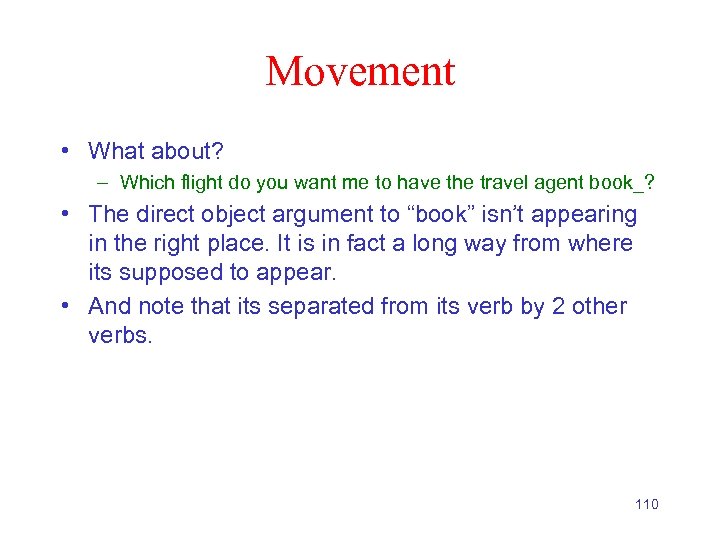 Movement

• What about?
– Which flight do you want me to have the travel agent book_?
• The direct object argument to “book” isn’t appearing in the right place. It is in fact a long way from where its supposed to appear.
• And note that its separated from its verb by 2 other verbs.

110